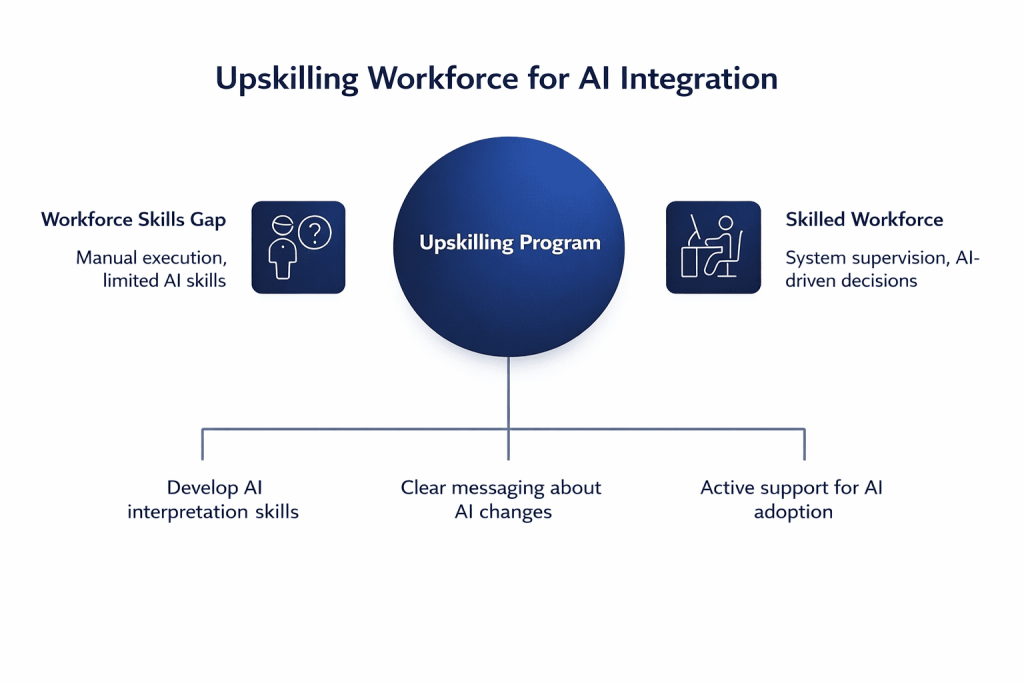 Upskilling Workforce for AI Integration

Workforce Skills Gap

Manual execution, limited AI skills

Upskilling Program

Skilled Workforce

System supervision, AI-driven decisions

Develop AI interpretation skills

Clear messaging about AI changes

Active support for AI adoption